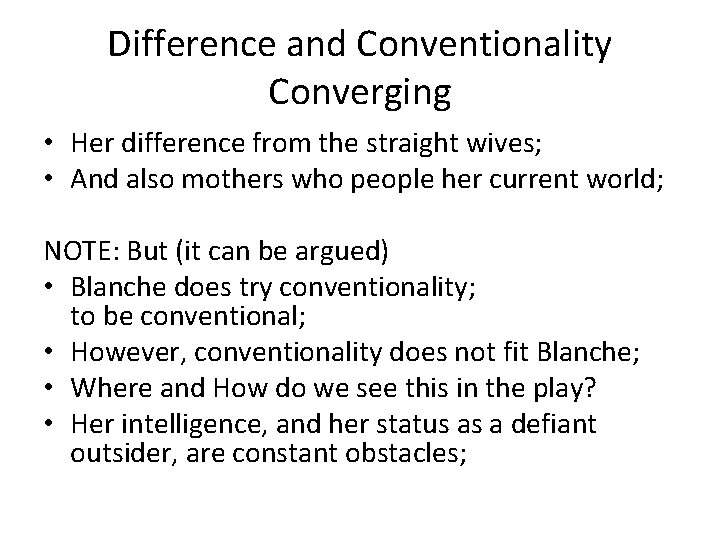 Difference and Conventionality Converging

• Her difference from the straight wives;
• And also mothers who people her current world;

NOTE: But (it can be argued)
• Blanche does try conventionality; to be conventional;
• However, conventionality does not fit Blanche;
• Where and How do we see this in the play?
• Her intelligence, and her status as a defiant outsider, are constant obstacles;